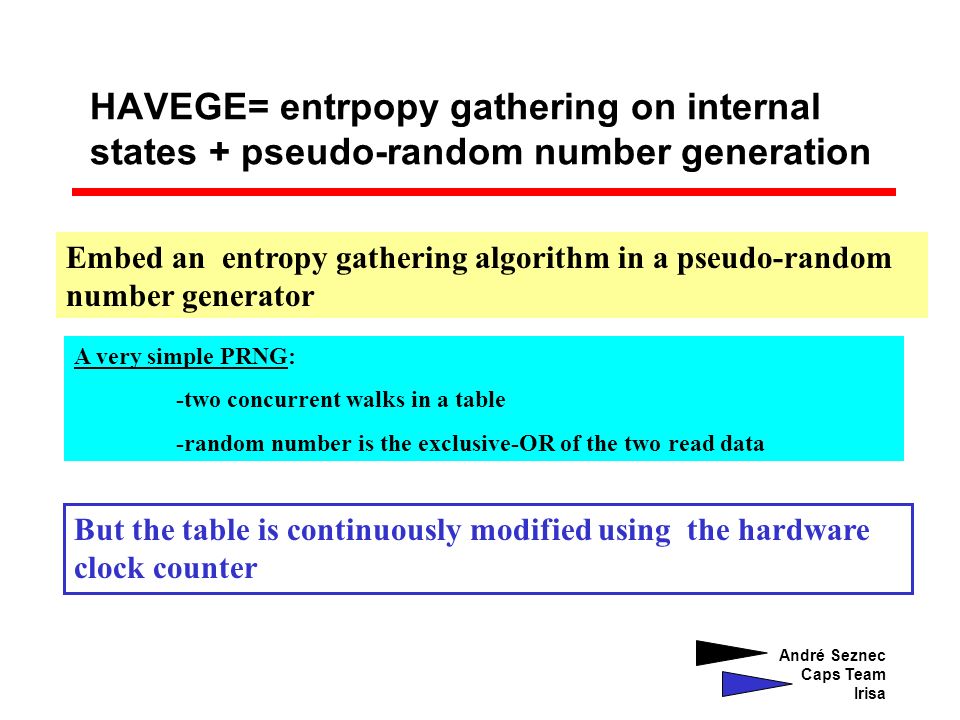 HAVEGE= entrpopy gathering on internal states + pseudo-random number generation

Embed an entropy gathering algorithm in a pseudo-random number generator

A very simple PRNG:

-two concurrent walks in a table

-random number is the exclusive-OR of the two read data

But the table is continuously modified using the hardware clock counter

André Seznec
Caps Team
Irisa